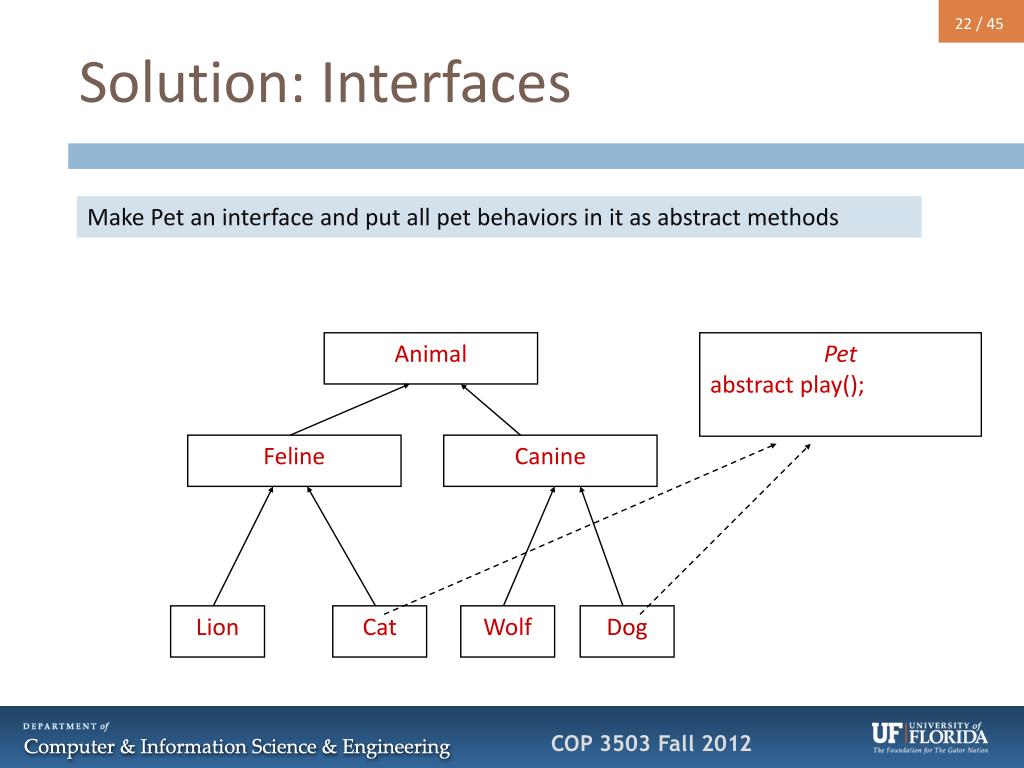 22 / 45

Solution: Interfaces

Make Pet an interface and put all pet behaviors in it as abstract methods

Animal

Pet
abstract play();

Feline

Canine

Lion

Cat

Wolf

Dog

DEPARTMENT of
Computer & Information Science & Engineering

COP 3503 Fall 2012

UF UNIVERSITY of FLORIDA
The Foundation for The Gator Nation